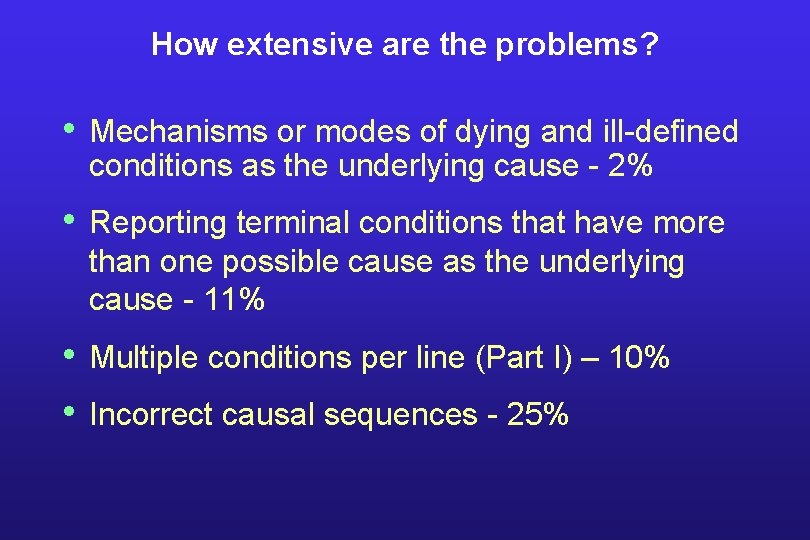 How extensive are the problems?

• Mechanisms or modes of dying and ill-defined conditions as the underlying cause - 2%

• Reporting terminal conditions that have more than one possible cause as the underlying cause - 11%

• Multiple conditions per line (Part I) – 10%

• Incorrect causal sequences - 25%